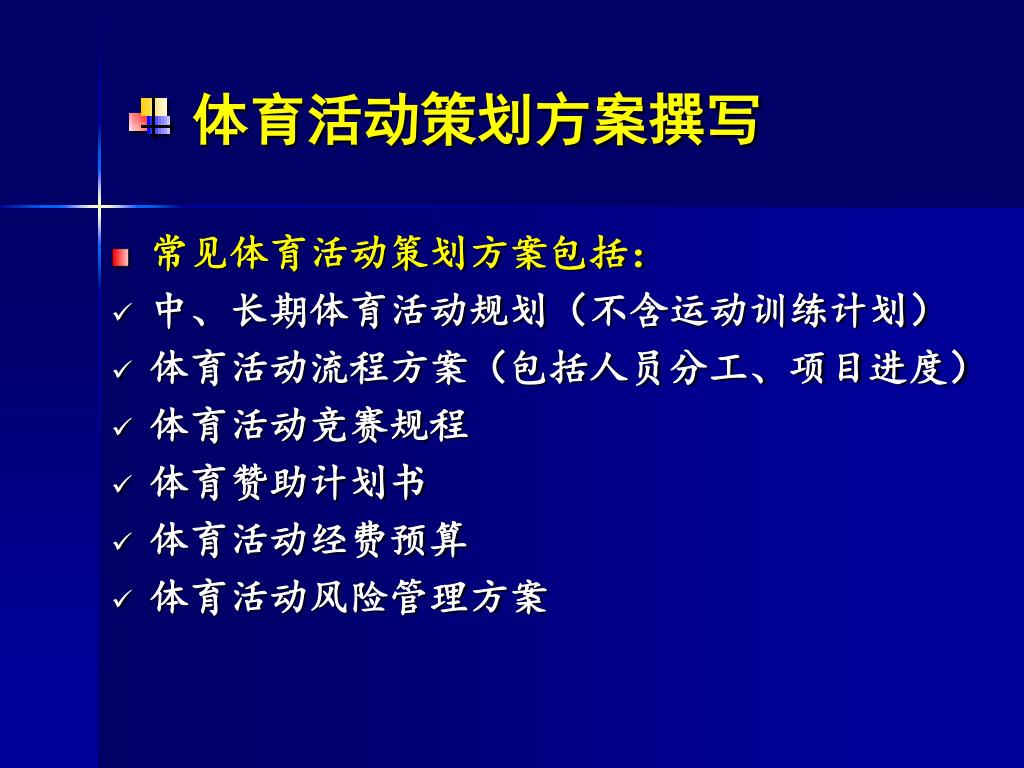 体育活动策划方案撰写

常见体育活动策划方案包括：
✓ 中、长期体育活动规划（不含运动训练计划）
✓ 体育活动流程方案（包括人员分工、项目进度）
✓ 体育活动竞赛规程
✓ 体育赞助计划书
✓ 体育活动经费预算
✓ 体育活动风险管理方案